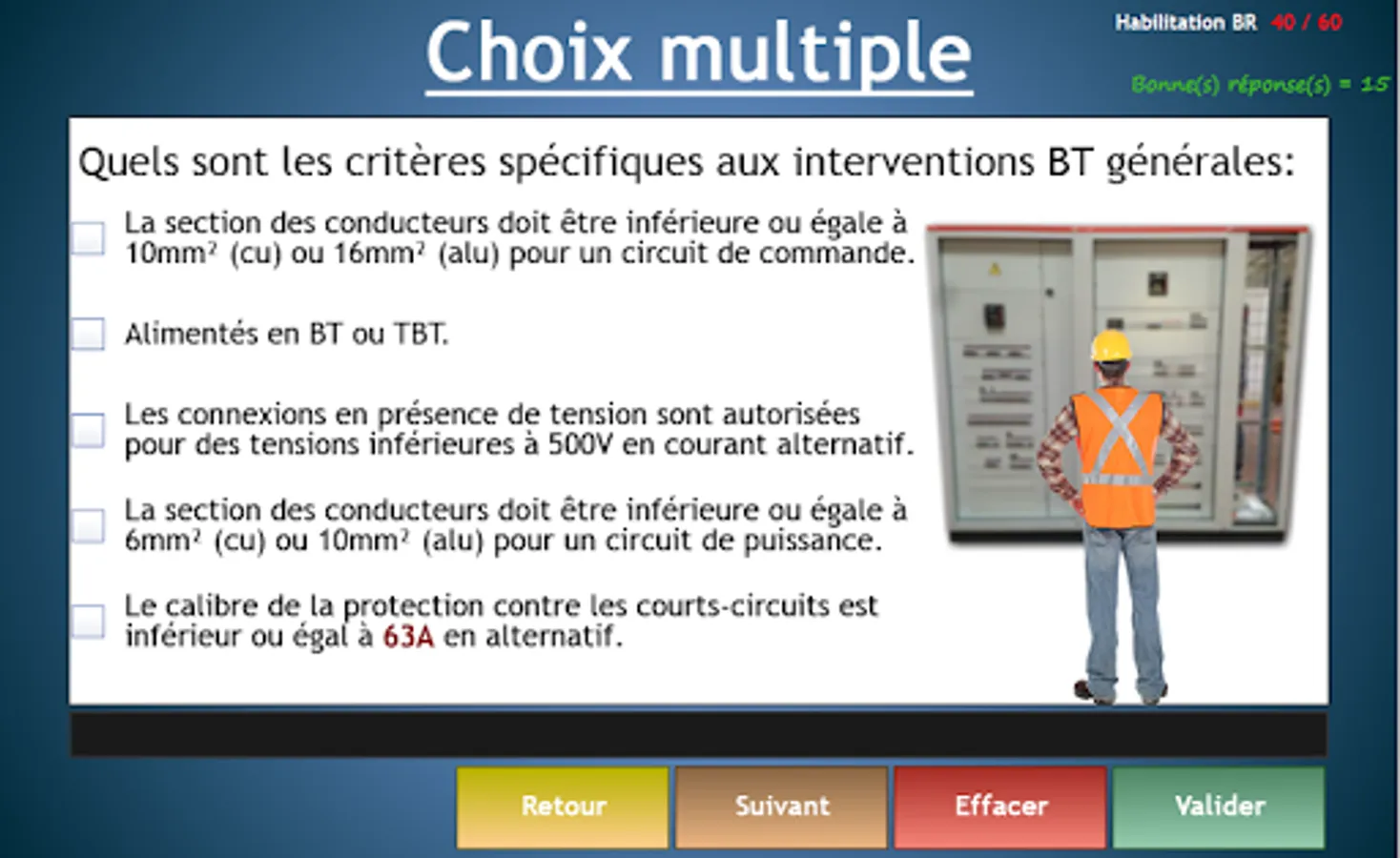 Choix multiple

Habilitation BR 40 / 60

Bonne(s) réponse(s) = 15

Quels sont les critères spécifiques aux interventions BT générales:

La section des conducteurs doit être inférieure ou égale à 10mm² (cu) ou 16mm² (alu) pour un circuit de commande.

Alimentés en BT ou TBT.

Les connexions en présence de tension sont autorisées pour des tensions inférieures à 500V en courant alternatif.

La section des conducteurs doit être inférieure ou égale à 6mm² (cu) ou 10mm² (alu) pour un circuit de puissance.

Le calibre de la protection contre les courts-circuits est inférieur ou égal à 63A en alternatif.

Retour

Suivant

Effacer

Valider